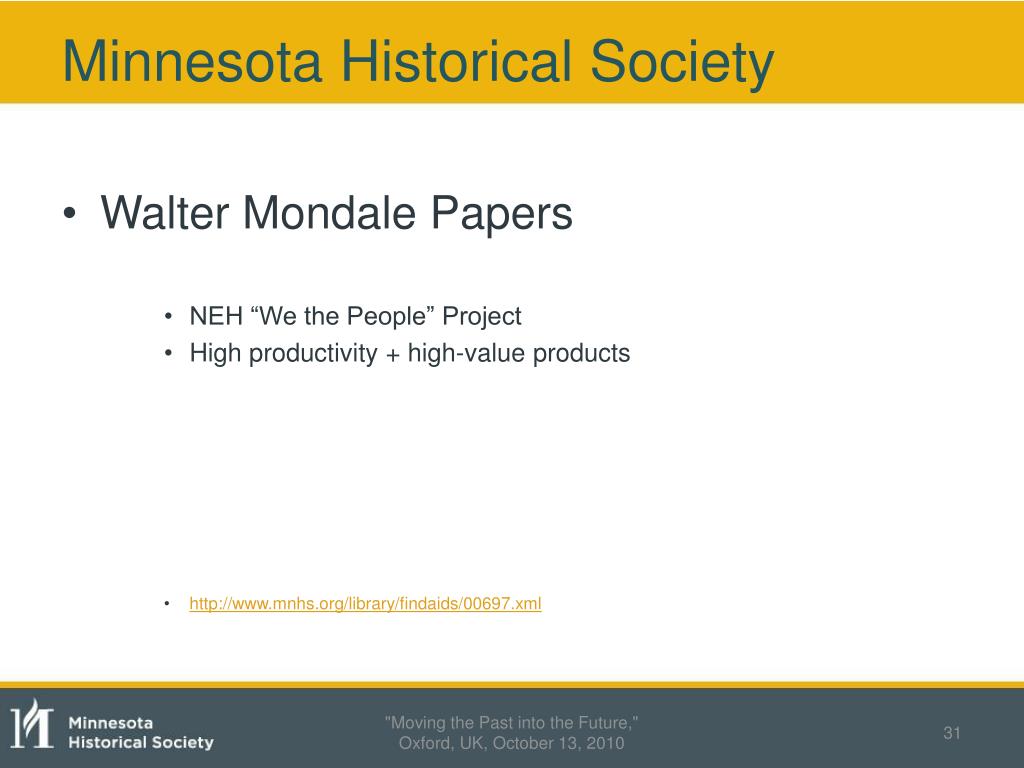 Minnesota Historical Society

• Walter Mondale Papers

• NEH “We the People” Project
• High productivity + high-value products

• http://www.mnhs.org/library/findaids/00697.xml

Minnesota Historical Society

"Moving the Past into the Future," Oxford, UK, October 13, 2010

31